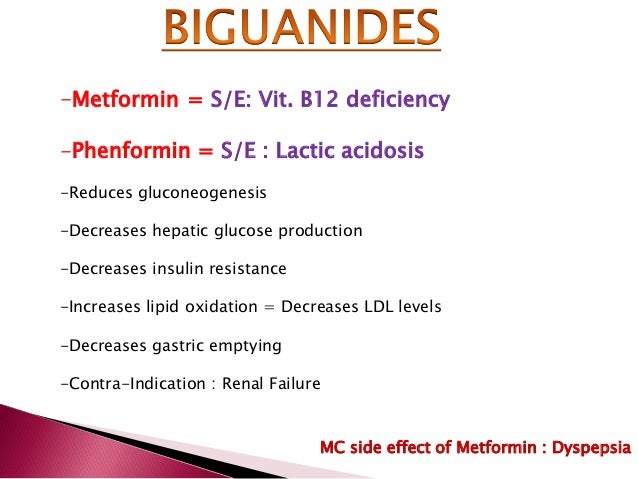 BIGUANIDES

-Metformin = S/E: Vit. B12 deficiency

-Phenformin = S/E : Lactic acidosis

-Reduces gluconeogenesis

-Decreases hepatic glucose production

-Decreases insulin resistance

-Increases lipid oxidation = Decreases LDL levels

-Decreases gastric emptying

-Contra-Indication : Renal Failure

MC side effect of Metformin : Dyspepsia